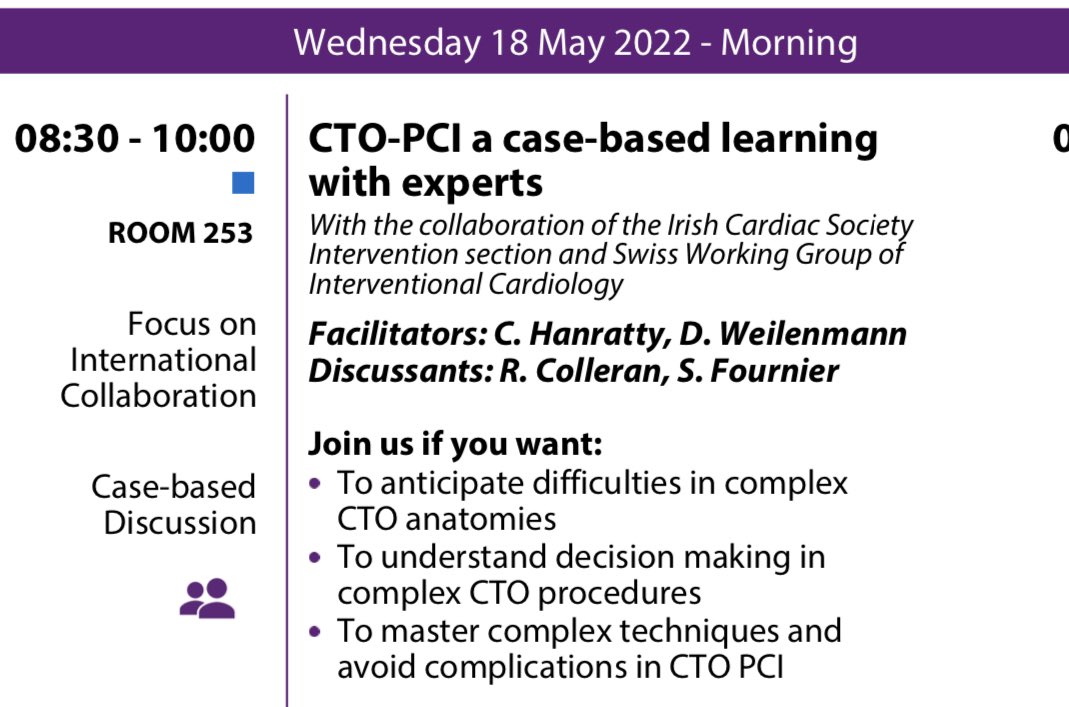 Wednesday 18 May 2022 - Morning

08:30 - 10:00

ROOM 253

Focus on International Collaboration

Case-based Discussion

CTO-PCI a case-based learning with experts

With the collaboration of the Irish Cardiac Society Intervention section and Swiss Working Group of Interventional Cardiology

Facilitators: C. Hanratty, D. Weilenmann
Discussants: R. Colleran, S. Fournier

Join us if you want:
• To anticipate difficulties in complex CTO anatomies
• To understand decision making in complex CTO procedures
• To master complex techniques and avoid complications in CTO PCI

0